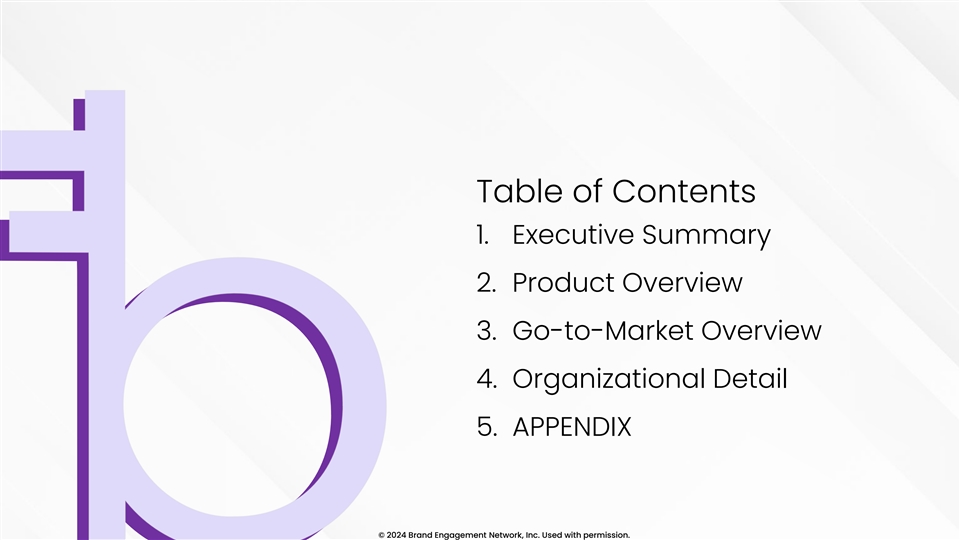 Table of Contents

1. Executive Summary
2. Product Overview
3. Go-to-Market Overview
4. Organizational Detail
5. APPENDIX

© 2024 Brand Engagement Network, Inc. Used with permission.